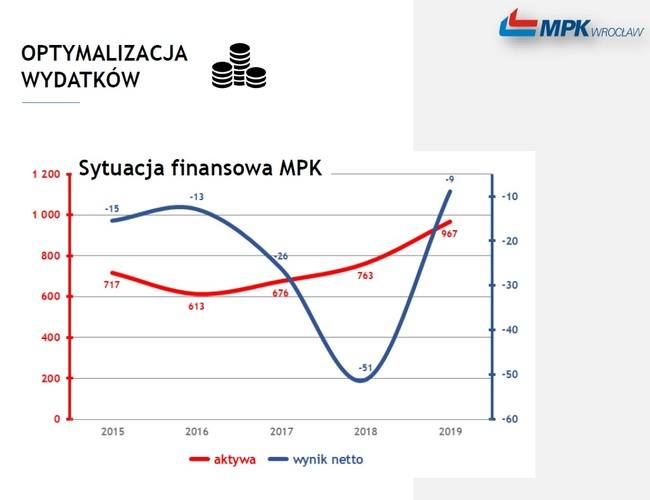 MPK WROCŁAW

OPTYMALIZACJA WYDATKÓW

Sytuacja finansowa MPK

1 200
1 000
800
600
400
200
0

-10
-20
-30
-40
-50
-60

-15
-13
-26
-51
-9

717
613
676
763
967

2015
2016
2017
2018
2019

aktywa
wynik netto